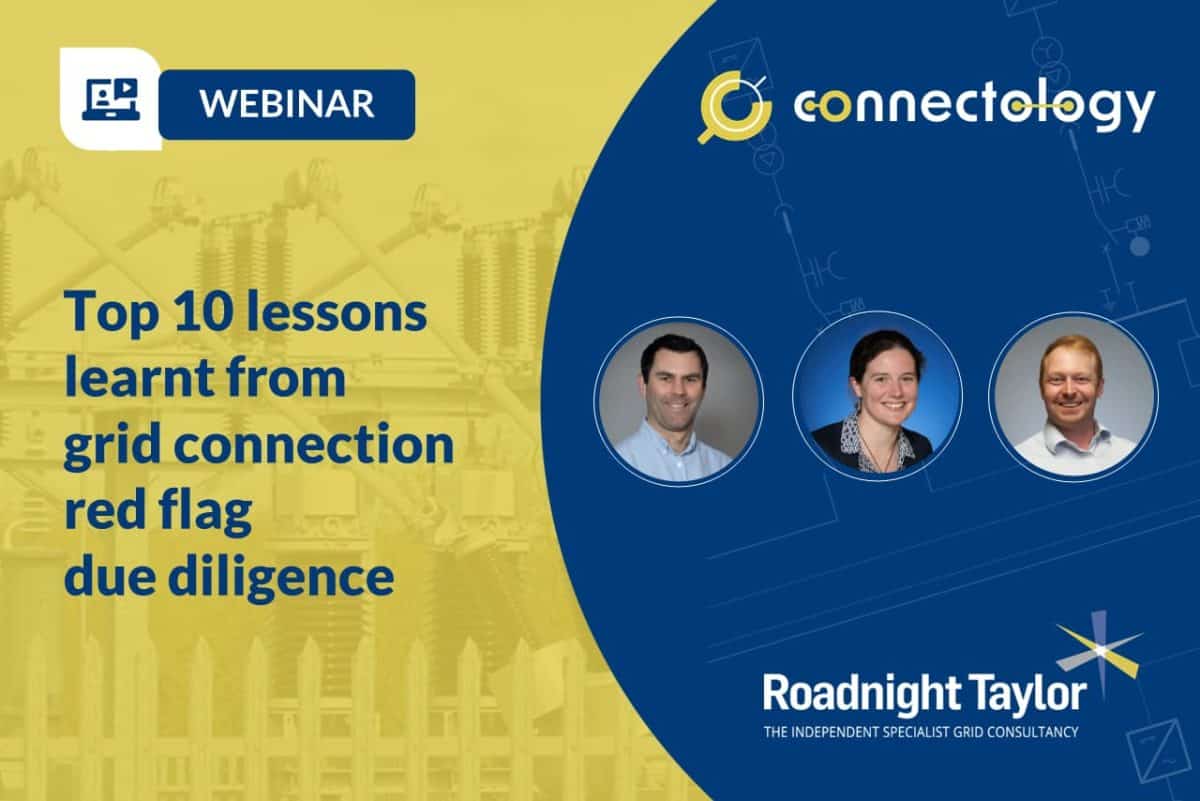 WEBINAR

connectology

Top 10 lessons learnt from grid connection red flag due diligence

Roadnight Taylor
THE INDEPENDENT SPECIALIST GRID CONSULTANCY